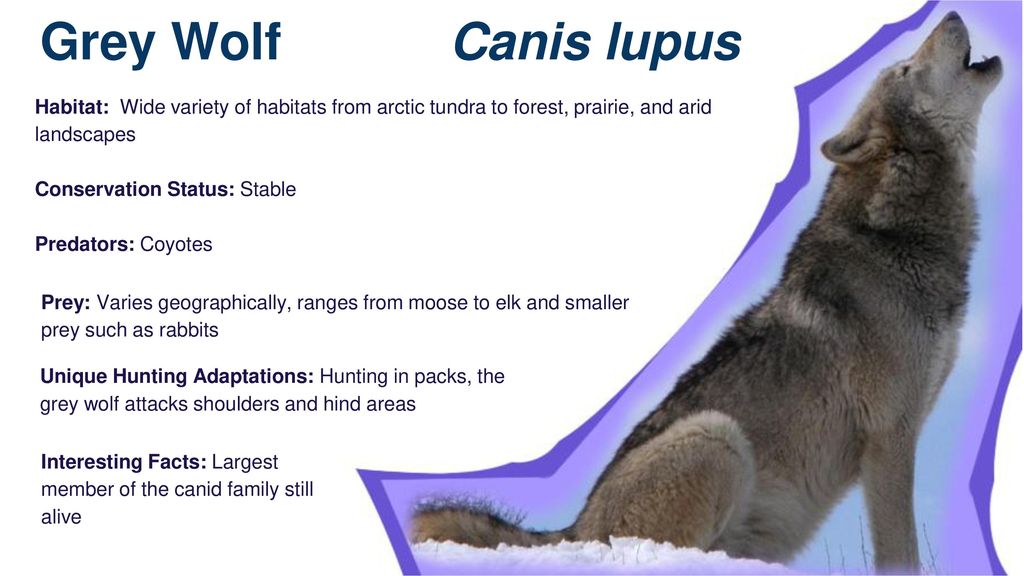 Grey Wolf Canis lupus

Habitat: Wide variety of habitats from arctic tundra to forest, prairie, and arid landscapes

Conservation Status: Stable

Predators: Coyotes

Prey: Varies geographically, ranges from moose to elk and smaller prey such as rabbits

Unique Hunting Adaptations: Hunting in packs, the grey wolf attacks shoulders and hind areas

Interesting Facts: Largest member of the canid family still alive